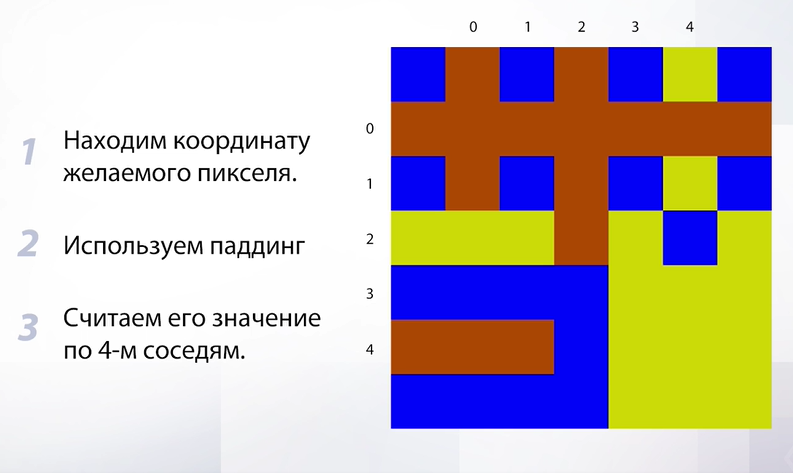 1 Находим координату желаемого пикселя.

2 Используем паддинг

3 Считаем его значение по 4-м соседям.

0 1 2 3 4

0
1
2
3
4